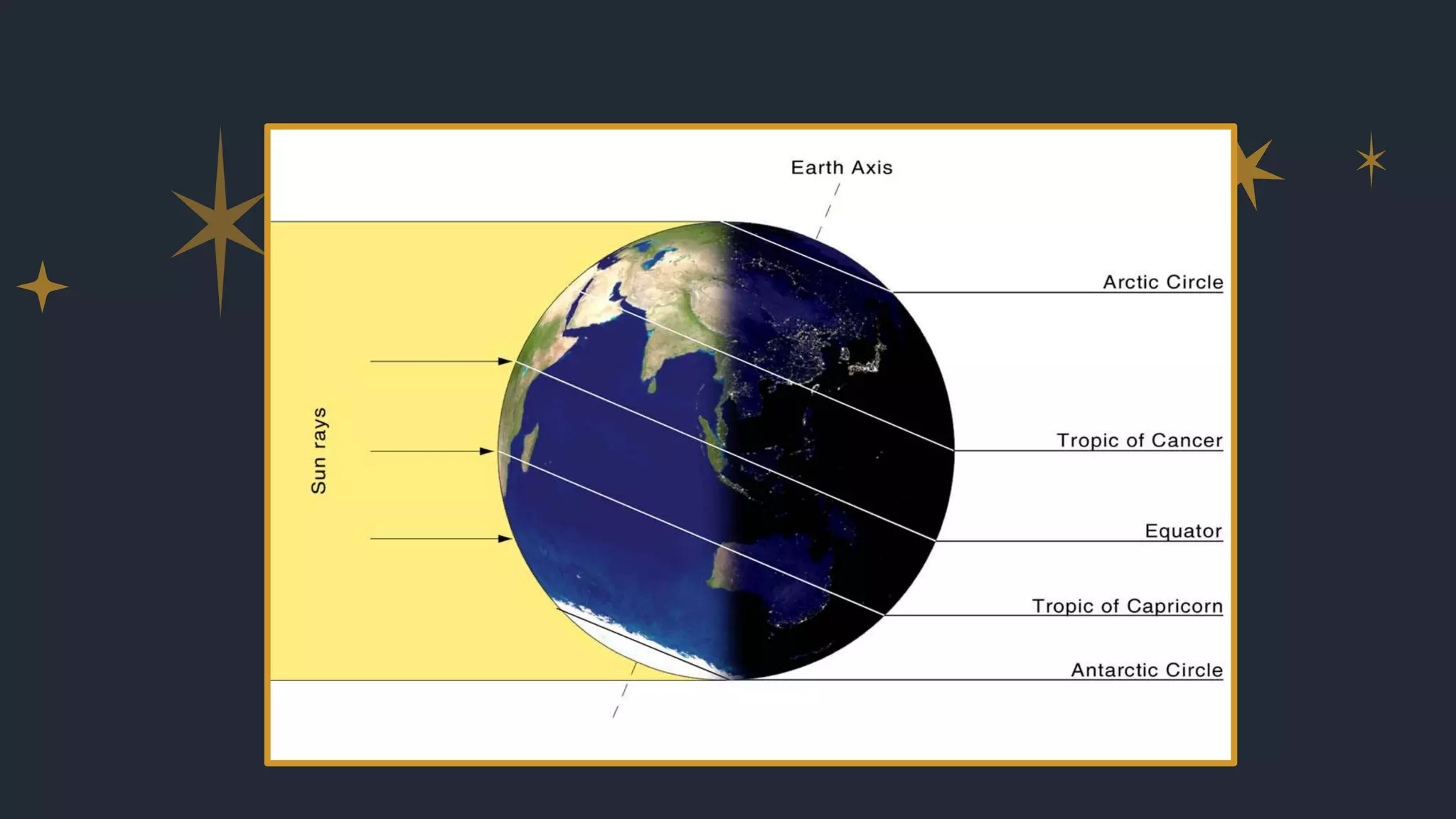 Earth Axis

Sun rays

Arctic Circle

Tropic of Cancer

Equator

Tropic of Capricorn

Antarctic Circle